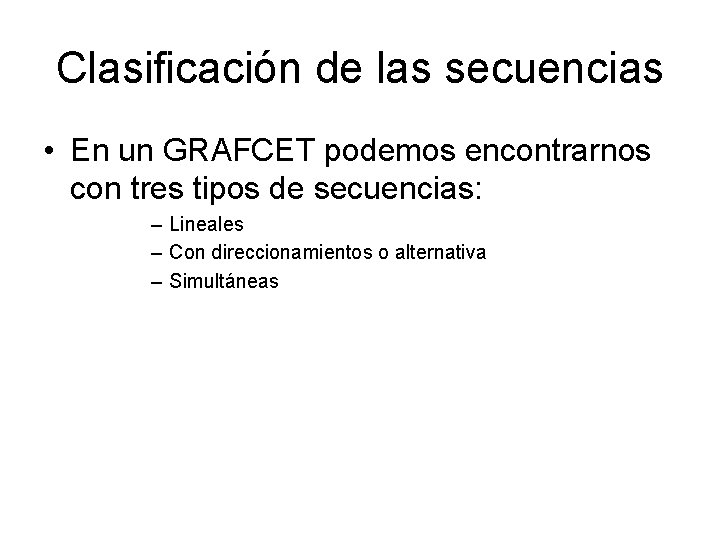 Clasificación de las secuencias

• En un GRAFCET podemos encontrarnos con tres tipos de secuencias:

– Lineales
– Con direccionamientos o alternativa
– Simultáneas